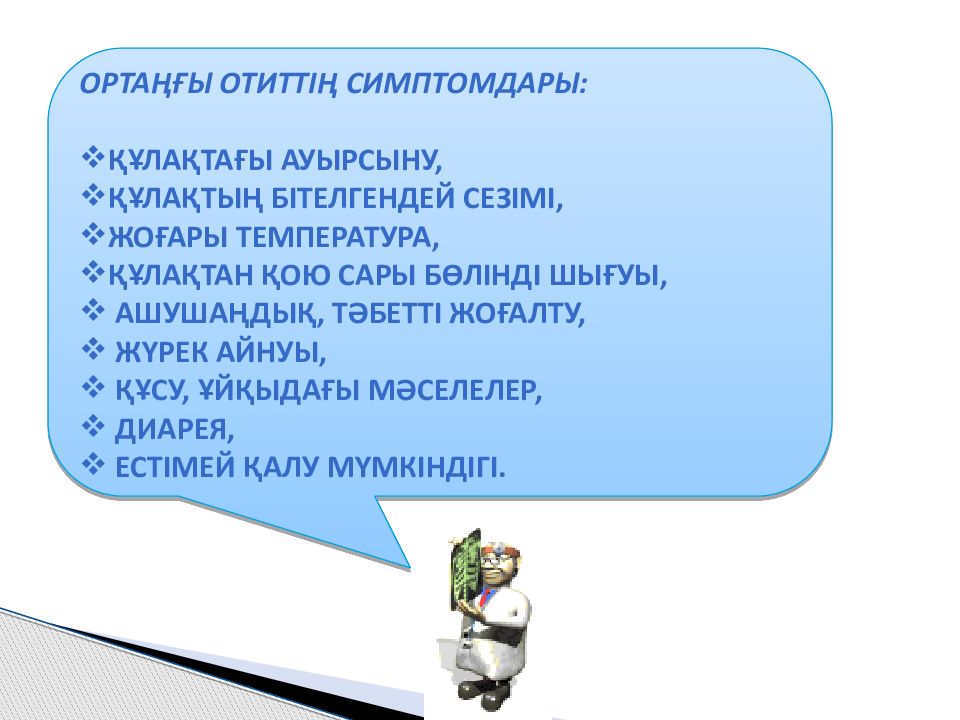 ОРТАҢҒЫ ОТИТТІҢ СИМПТОМДАРЫ:

❖ҚҰЛАҚТАҒЫ АУЫРСЫНУ,
❖ҚҰЛАҚТЫҢ БІТЕЛГЕНДЕЙ СЕЗІМІ,
❖ЖОҒАРЫ ТЕМПЕРАТУРА,
❖ҚҰЛАҚТАН ҚОЮ САРЫ БӨЛІНДІ ШЫҒУЫ,
❖ АШУШАҢДЫҚ, ТӘБЕТТІ ЖОҒАЛТУ,
❖ ЖҮРЕК АЙНУЫ,
❖ ҚҰСУ, ҰЙҚЫДАҒЫ МӘСЕЛЕЛЕР,
❖ ДИАРЕЯ,
❖ ЕСТІМЕЙ ҚАЛУ МҮМКІНДІГІ.